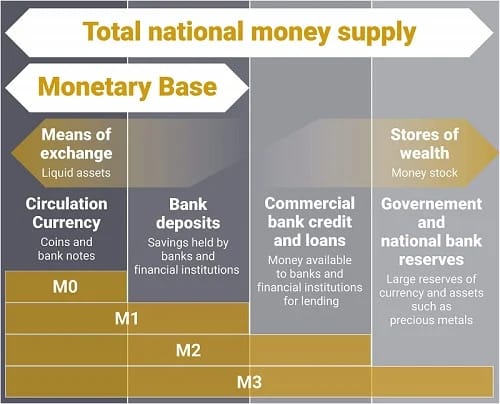 Total national money supply

Monetary Base

Means of exchange
Liquid assets

Stores of wealth
Money stock

Circulation Currency
Coins and bank notes

Bank deposits
Savings held by banks and financial institutions

Commercial bank credit and loans
Money available to banks and financial institutions for lending

Governement and national bank reserves
Large reserves of currency and assets such as precious metals

M0

M1

M2

M3